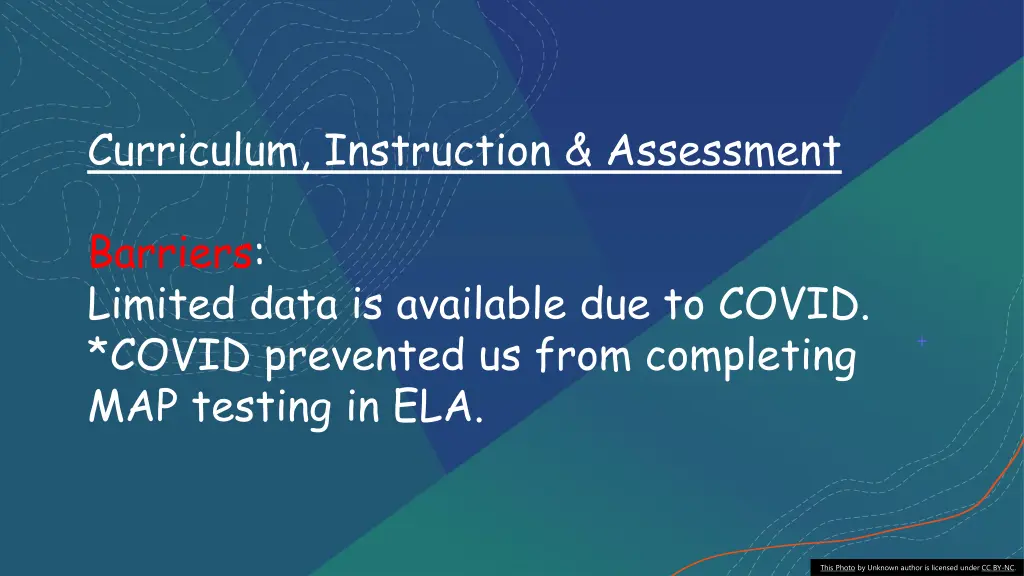 Curriculum, Instruction & Assessment

Barriers:
Limited data is available due to COVID.
*COVID prevented us from completing MAP testing in ELA.

This Photo by Unknown author is licensed under CC BY-NC.